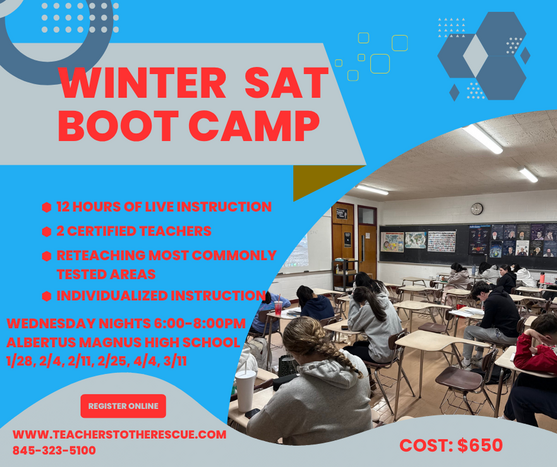 WINTER SAT BOOT CAMP

12 HOURS OF LIVE INSTRUCTION
2 CERTIFIED TEACHERS
RETEACHING MOST COMMONLY TESTED AREAS
INDIVIDUALIZED INSTRUCTION

WEDNESDAY NIGHTS 6:00-8:00PM
ALBERTUS MAGNUS HIGH SCHOOL
1/28, 2/4, 2/11, 2/25, 4/4, 3/11

REGISTER ONLINE

WWW.TEACHERSTOTHERESCUE.COM
845-323-5100

COST: $650